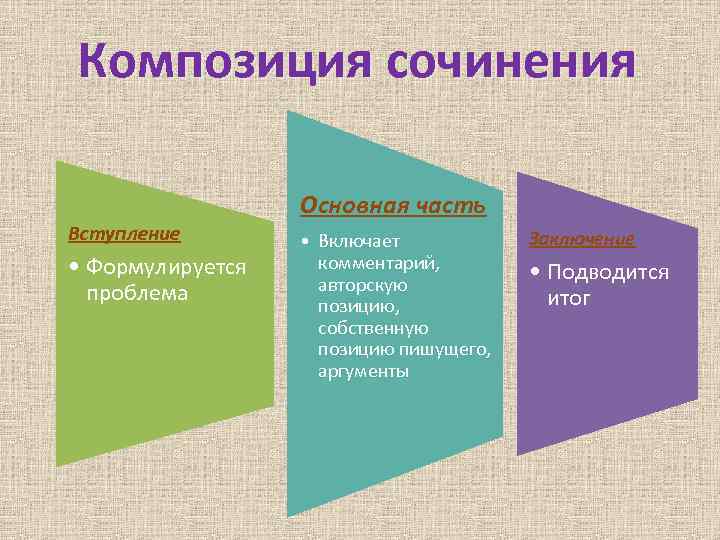 Композиция сочинения

Вступление

• Формулируется проблема

Основная часть

• Включает комментарий, авторскую позицию, собственную позицию пишущего, аргументы

Заключение

• Подводится итог